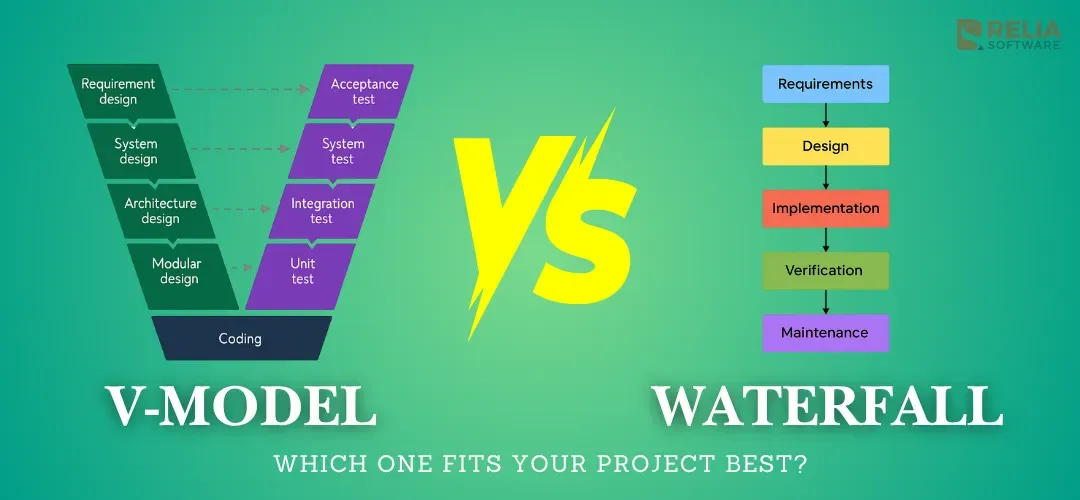 RELIA SOFTWARE

Requirement design
System design
Architecture design
Modular design
Coding
Acceptance test
System test
Integration test
Unit test

VS

Requirements
Design
Implementation
Verification
Maintenance

V-MODEL

WATERFALL

WHICH ONE FITS YOUR PROJECT BEST?